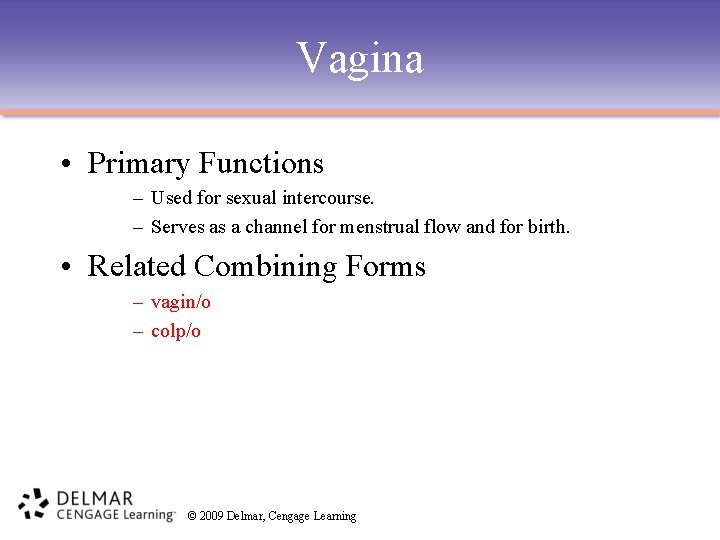 Vagina

• Primary Functions
– Used for sexual intercourse.
– Serves as a channel for menstrual flow and for birth.

• Related Combining Forms
– vagin/o
– colp/o

DELMAR
CENGAGE Learning™
© 2009 Delmar, Cengage Learning